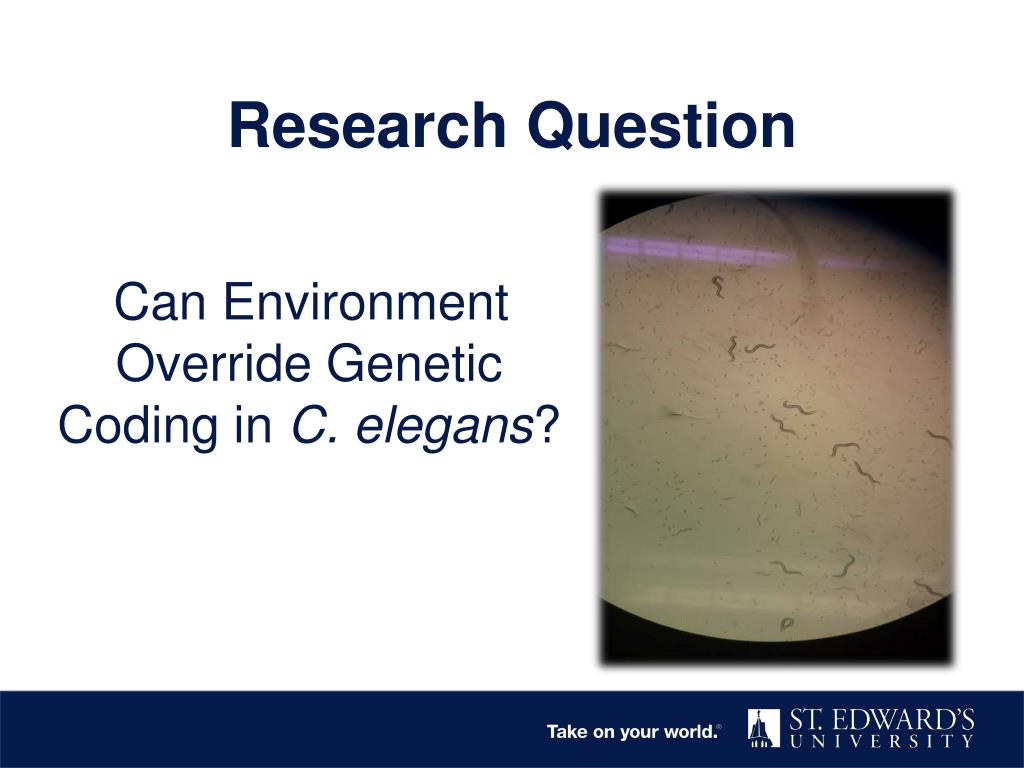 Research Question

Can Environment Override Genetic Coding in C. elegans?

Take on your world.®

ST. EDWARD'S UNIVERSITY